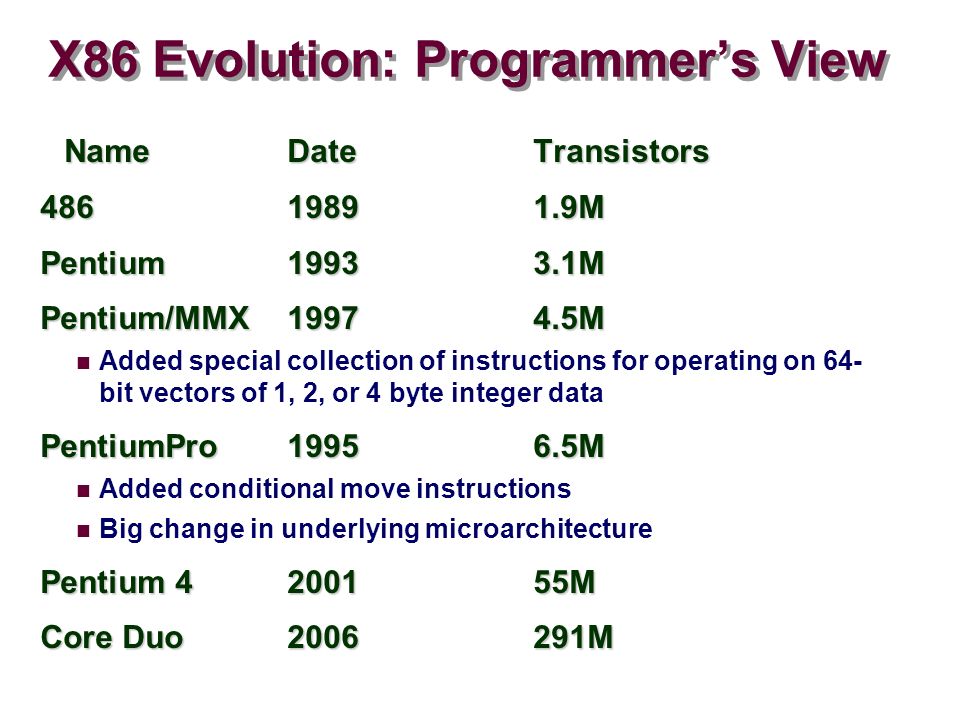 X86 Evolution: Programmer's View

| Name | Date | Transistors |
|---|---|---|
| 486 | 1989 | 1.9M |
| Pentium | 1993 | 3.1M |
| Pentium/MMX | 1997 | 4.5M |

■ Added special collection of instructions for operating on 64-bit vectors of 1, 2, or 4 byte integer data

| PentiumPro | 1995 | 6.5M |
|---|---|---|

■ Added conditional move instructions

■ Big change in underlying microarchitecture

| Pentium 4 | 2001 | 55M |
|---|---|---|
| Core Duo | 2006 | 291M |